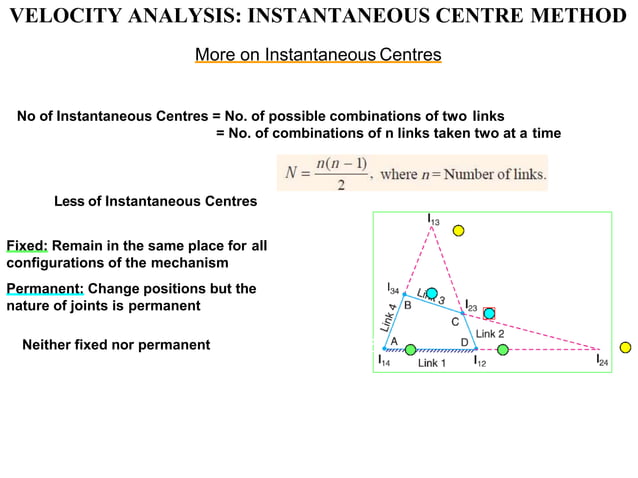 VELOCITY ANALYSIS: INSTANTANEOUS CENTRE METHOD

More on Instantaneous Centres

No of Instantaneous Centres = No. of possible combinations of two links
= No. of combinations of n links taken two at a time

$N = \frac{n(n-1)}{2}$, where $n$ = Number of links.

Less of Instantaneous Centres

Fixed: Remain in the same place for all configurations of the mechanism

Permanent: Change positions but the nature of joints is permanent

Neither fixed nor permanent

$I_{13}$
$I_{34}$
Link 3
B
$I_{23}$
Link 4
C
Link 2
A
D
$I_{14}$
Link 1
$I_{12}$
$I_{24}$